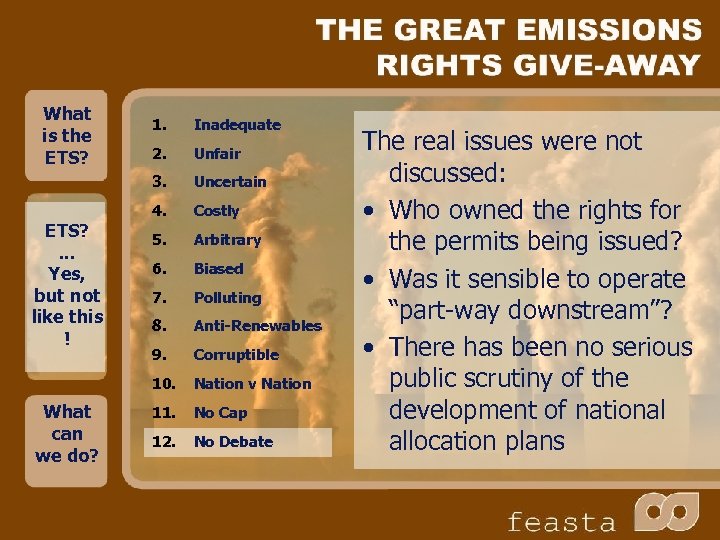 THE GREAT EMISSIONS RIGHTS GIVE-AWAY

What is the ETS?

ETS? ... Yes, but not like this !

What can we do?

1. Inadequate
2. Unfair
3. Uncertain
4. Costly
5. Arbitrary
6. Biased
7. Polluting
8. Anti-Renewables
9. Corruptible
10. Nation v Nation
11. No Cap
12. No Debate

The real issues were not discussed:
• Who owned the rights for the permits being issued?
• Was it sensible to operate "part-way downstream"?
• There has been no serious public scrutiny of the development of national allocation plans

feasta